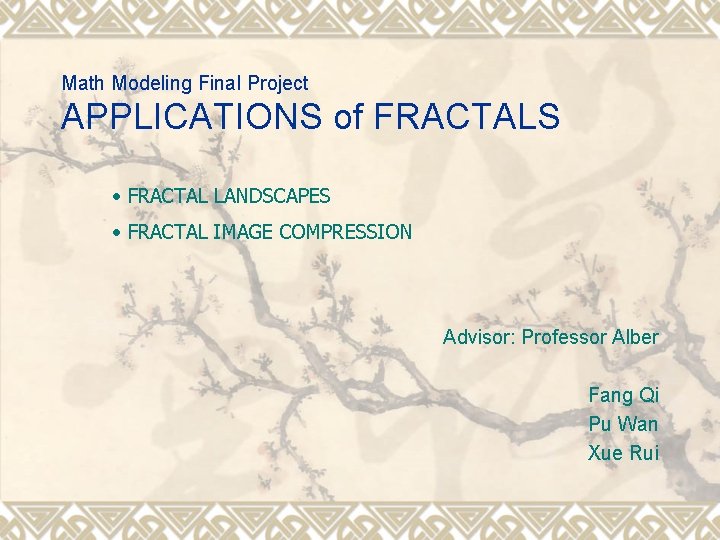 Math Modeling Final Project
APPLICATIONS of FRACTALS

• FRACTAL LANDSCAPES
• FRACTAL IMAGE COMPRESSION

Advisor: Professor Alber

Fang Qi
Pu Wan
Xue Rui